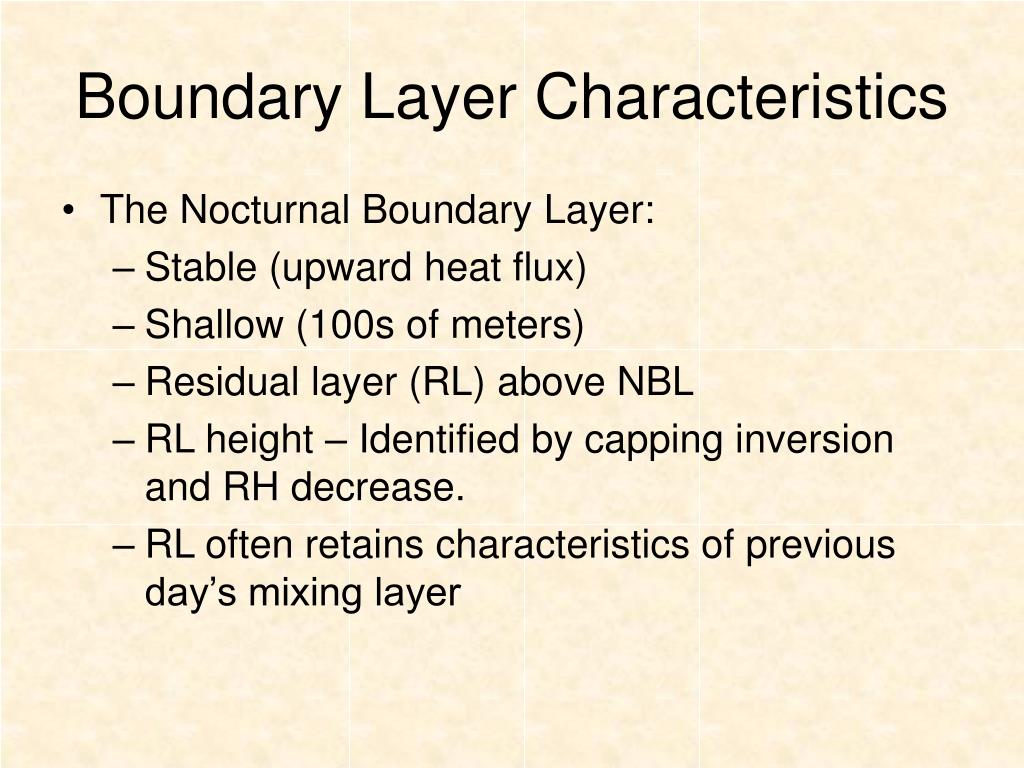 Boundary Layer Characteristics

• The Nocturnal Boundary Layer:
– Stable (upward heat flux)
– Shallow (100s of meters)
– Residual layer (RL) above NBL
– RL height – Identified by capping inversion and RH decrease.
– RL often retains characteristics of previous day’s mixing layer